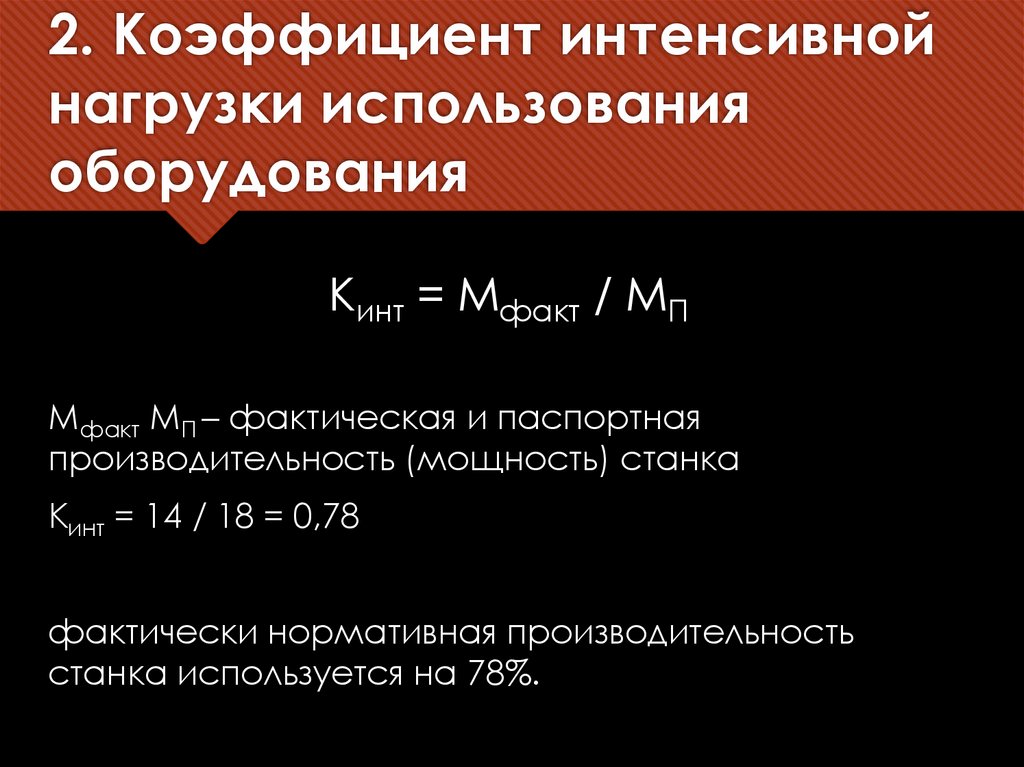 2. Коэффициент интенсивной нагрузки использования оборудования

$К_{инт} = М_{факт} / М_{П}$

$М_{факт}$ $М_{П}$ – фактическая и паспортная производительность (мощность) станка

$К_{инт} = 14 / 18 = 0,78$

фактически нормативная производительность станка используется на 78%.